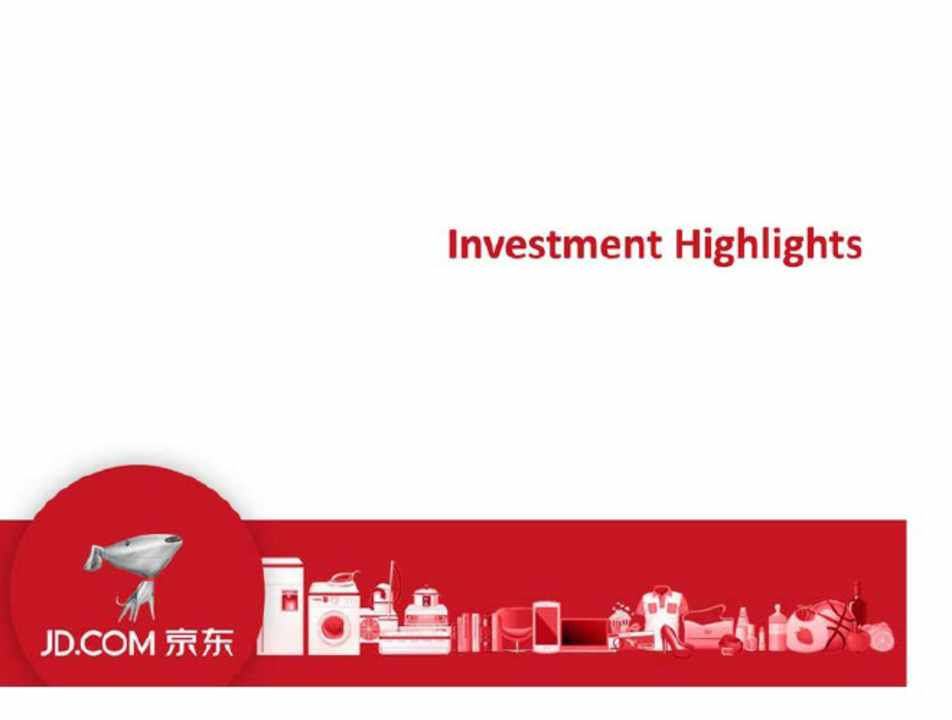 Investment Highlights

JD.COM 京东